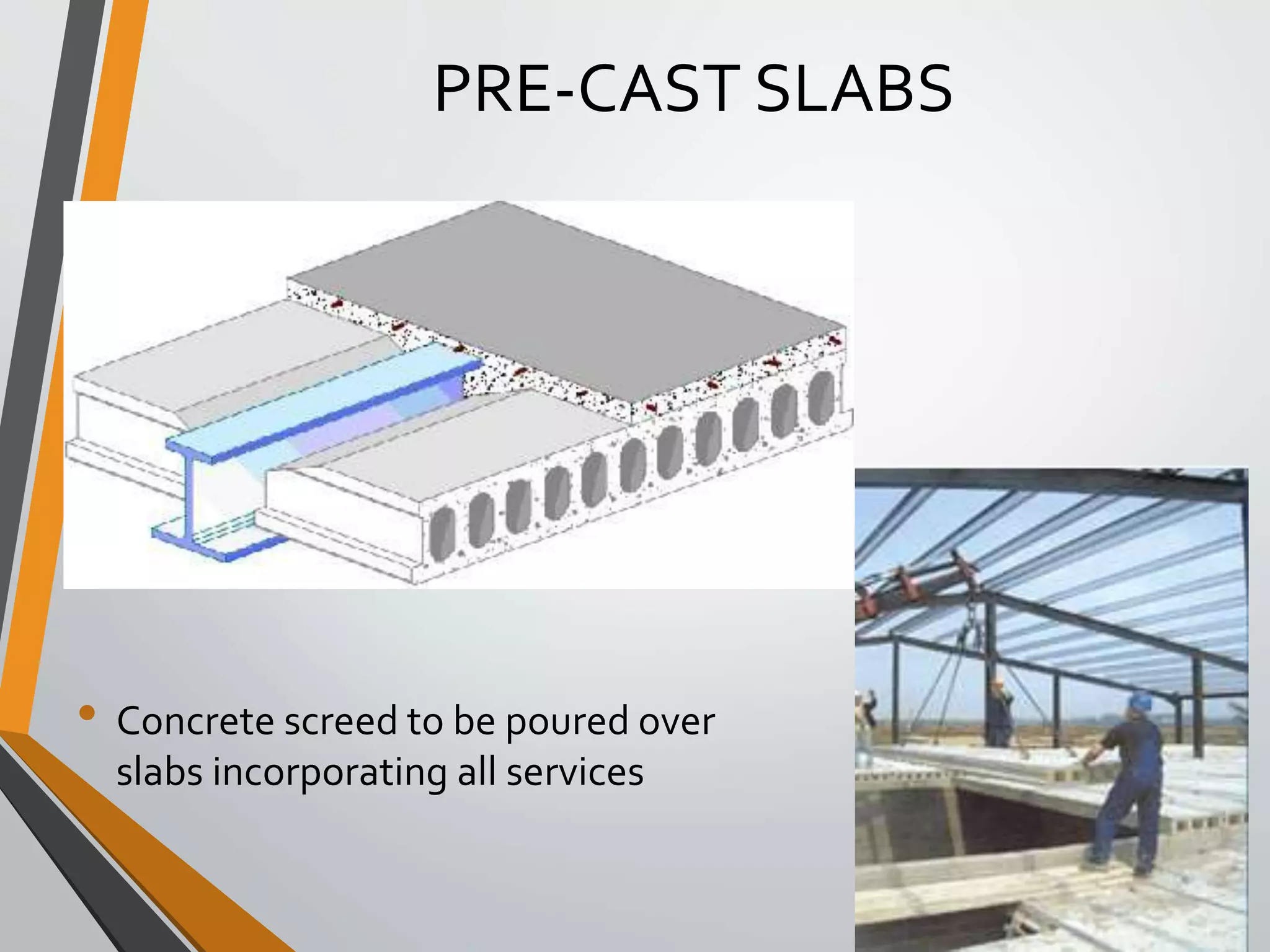 PRE-CAST SLABS

• Concrete screed to be poured over slabs incorporating all services